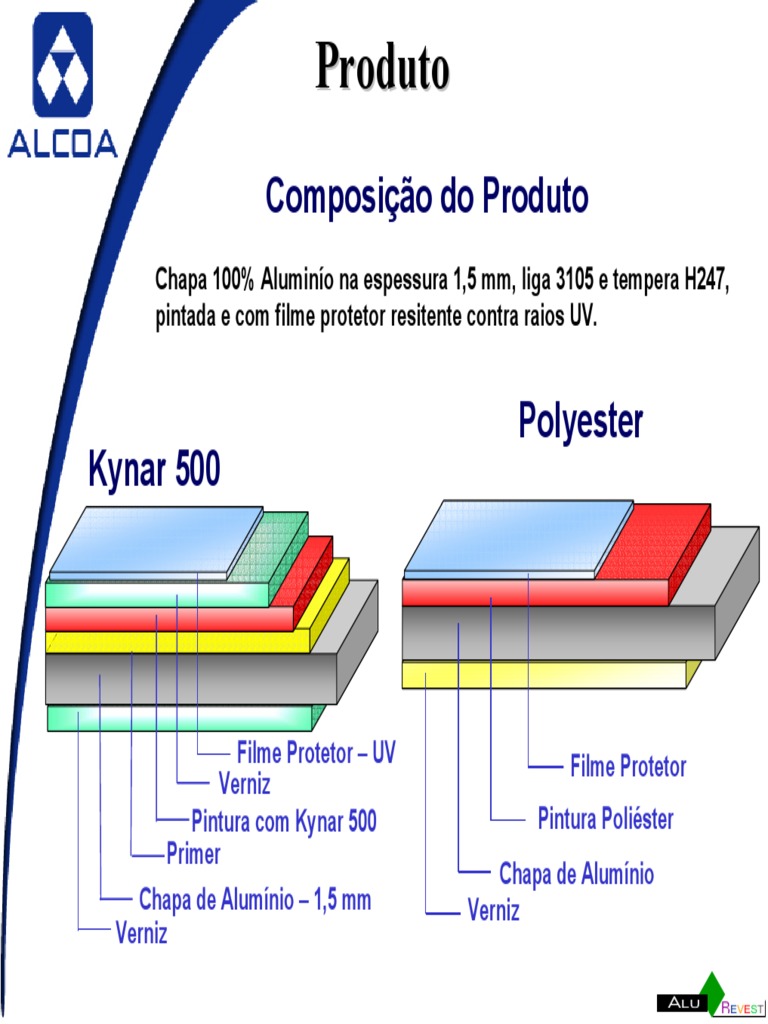 ALCOA

Produto

Composição do Produto

Chapa 100% Aluminío na espessura 1,5 mm, liga 3105 e tempera H247, pintada e com filme protetor resitente contra raios UV.

Kynar 500

Filme Protetor – UV
Verniz
Pintura com Kynar 500
Primer
Chapa de Alumínio – 1,5 mm
Verniz

Polyester

Filme Protetor
Pintura Poliéster
Chapa de Alumínio
Verniz

ALU REVEST